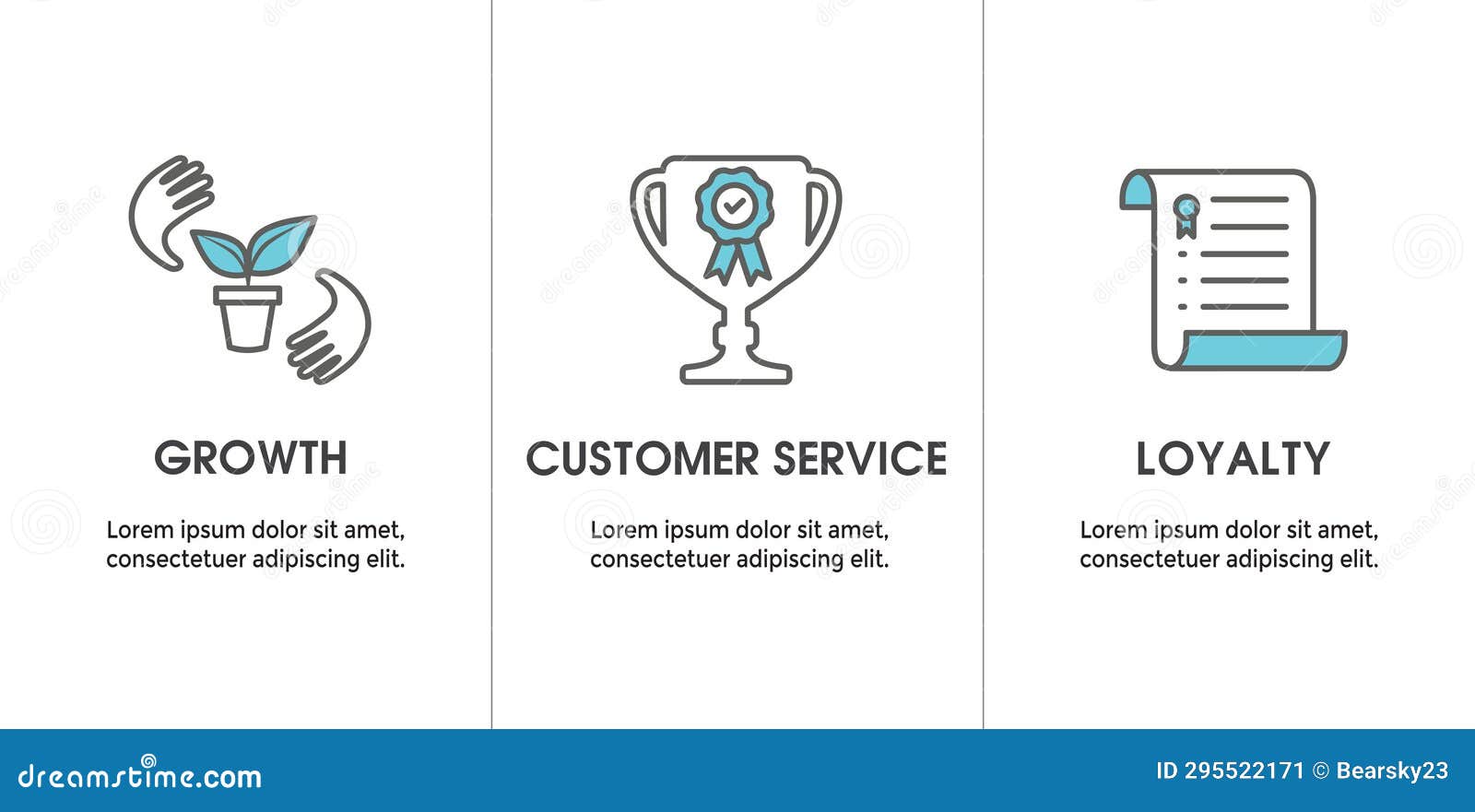 GROWTH

Lorem ipsum dolor sit amet, consectetuer adipiscing elit.

CUSTOMER SERVICE

Lorem ipsum dolor sit amet, consectetuer adipiscing elit.

LOYALTY

Lorem ipsum dolor sit amet, consectetuer adipiscing elit.

dreamstime.com

ID 295522171 © Bearsky23